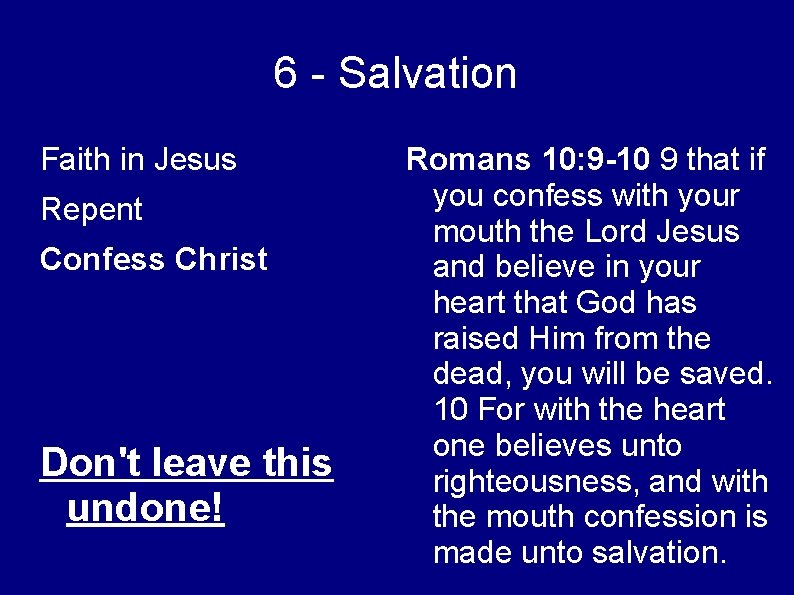 6 - Salvation

Faith in Jesus

Repent

Confess Christ

Don't leave this undone!

Romans 10:9-10 9 that if you confess with your mouth the Lord Jesus and believe in your heart that God has raised Him from the dead, you will be saved. 10 For with the heart one believes unto righteousness, and with the mouth confession is made unto salvation.